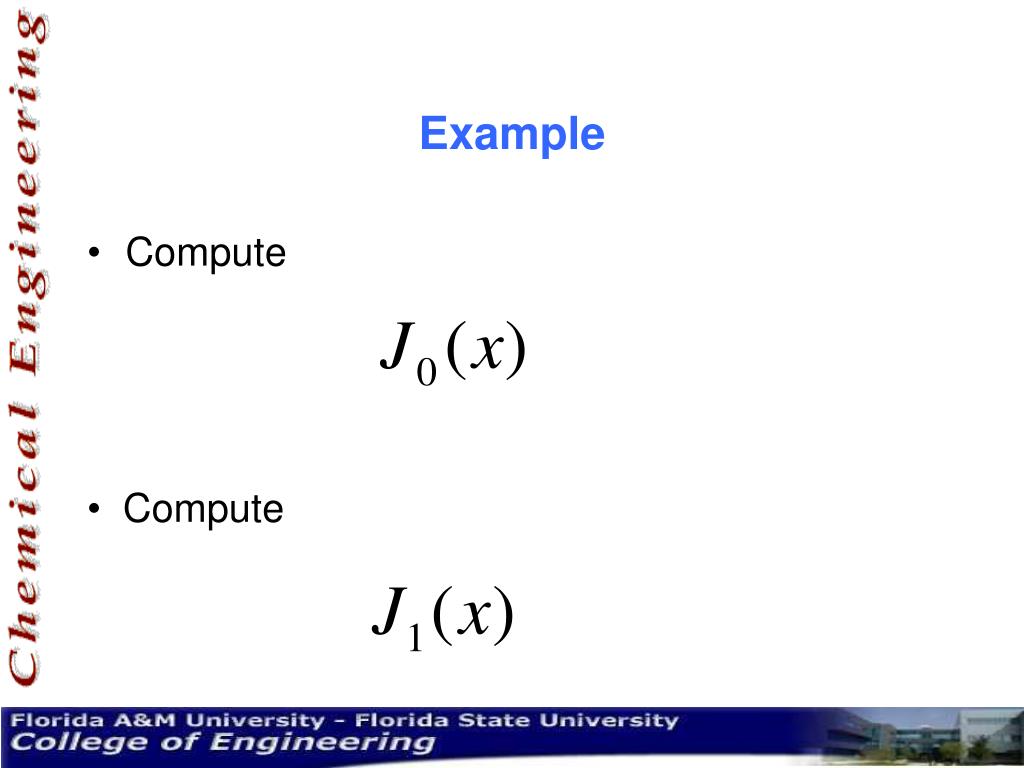 Chemical Engineering

Example

• Compute

$J_0(x)$

• Compute

$J_1(x)$

Florida A&M University - Florida State University
College of Engineering